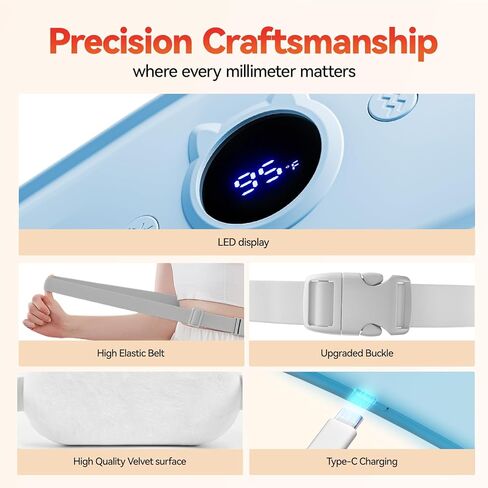 Precision Craftsmanship
where every millimeter matters

95°F

LED display

High Elastic Belt

Upgraded Buckle

High Quality Velvet surface

Type-C Charging